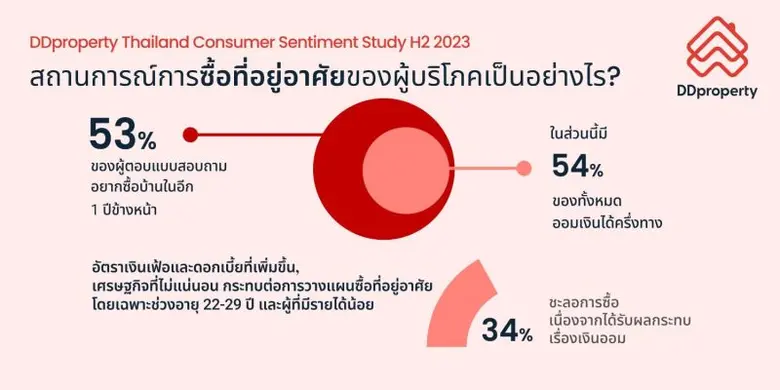 DDproperty Thailand Consumer Sentiment Study H2 2023

สถานการณ์การซื้อที่อยู่อาศัยของผู้บริโภคเป็นอย่างไร?

DDproperty

53%
ของผู้ตอบแบบสอบถาม อยากซื้อบ้านในอีก 1 ปีข้างหน้า

ในส่วนนี้มี
54%
ของทั้งหมด ออมเงินได้ครึ่งทาง

อัตราเงินเฟ้อและดอกเบี้ยที่เพิ่มขึ้น, เศรษฐกิจที่ไม่แน่นอน กระทบต่อการวางแผนซื้อที่อยู่อาศัย โดยเฉพาะช่วงอายุ 22-29 ปี และผู้ที่มีรายได้น้อย

34%

ชะลอการซื้อ เนื่องจากได้รับผลกระทบ เรื่องเงินออม